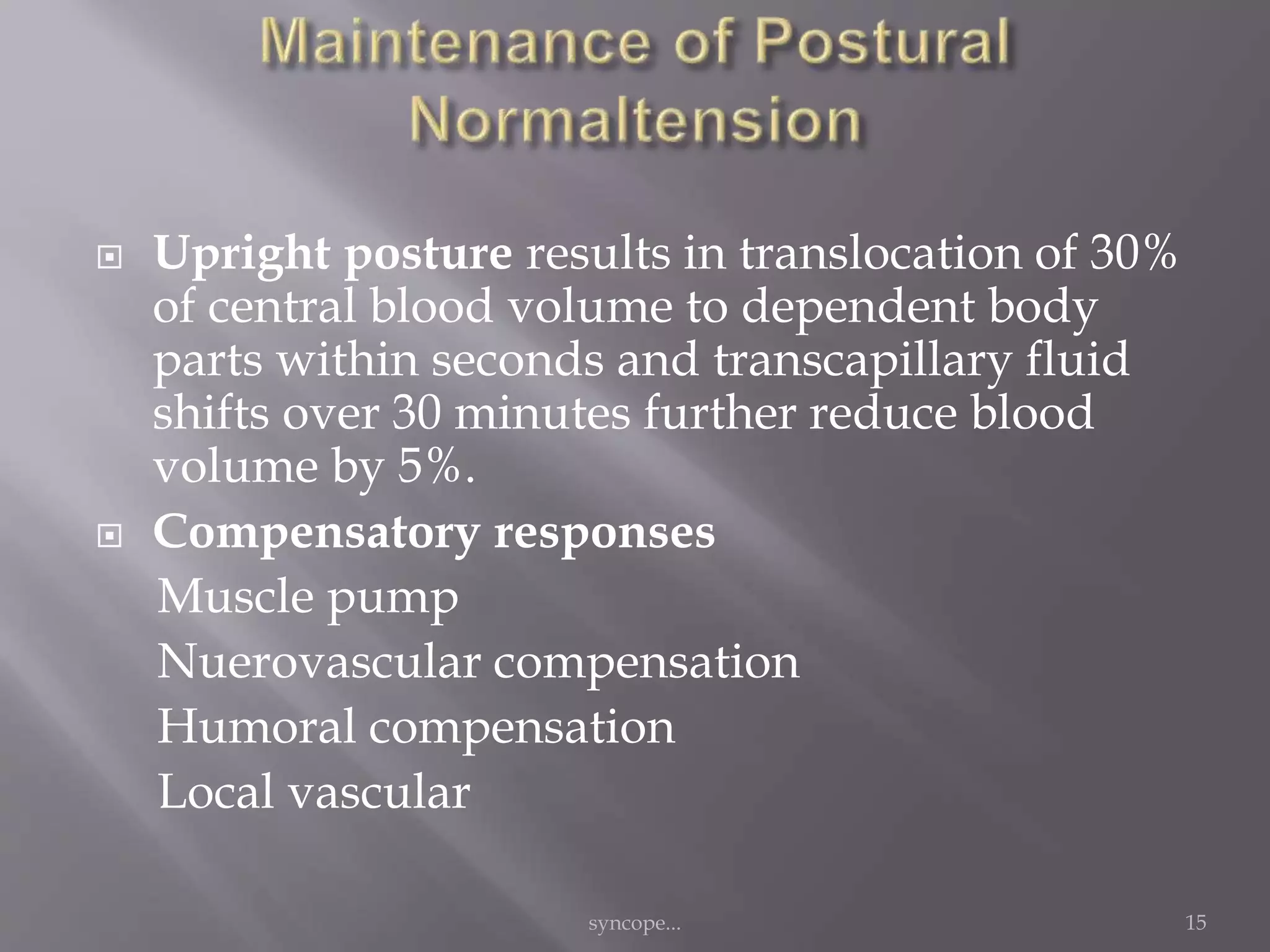 Maintenance of Postural Normaltension

Upright posture results in translocation of 30% of central blood volume to dependent body parts within seconds and transcapillary fluid shifts over 30 minutes further reduce blood volume by 5%.

Compensatory responses

Muscle pump

Nuerovascular compensation

Humoral compensation

Local vascular

syncope...

15